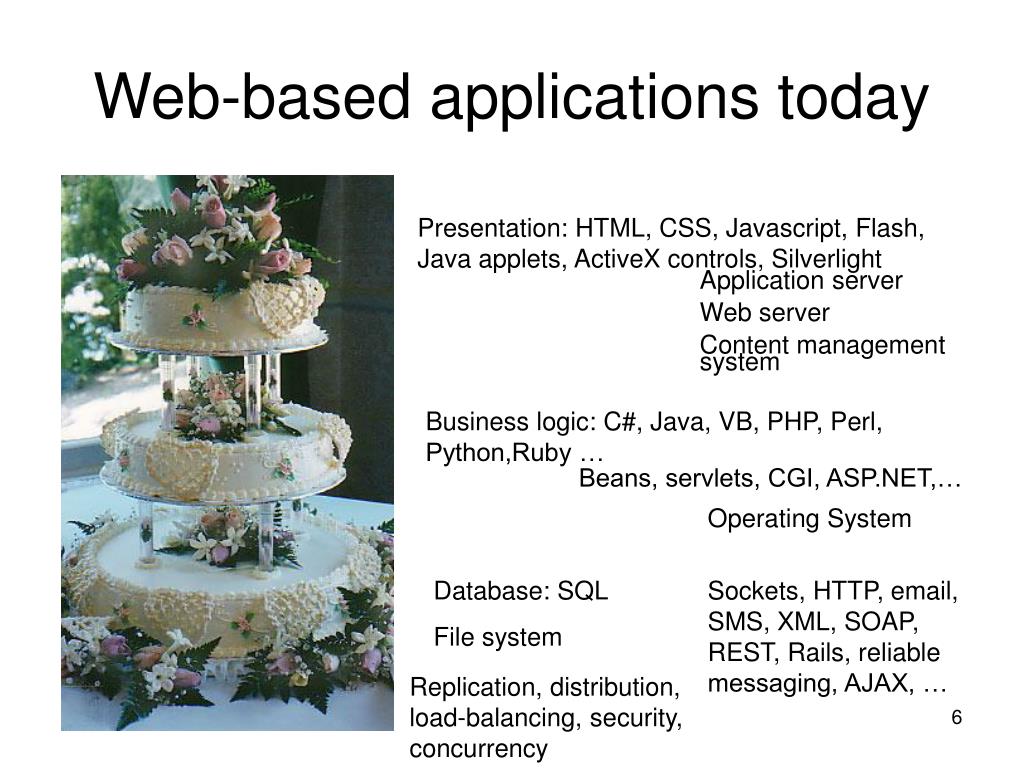 Web-based applications today

Presentation: HTML, CSS, Javascript, Flash, Java applets, ActiveX controls, Silverlight

Application server

Web server

Content management system

Business logic: C#, Java, VB, PHP, Perl, Python,Ruby …

Beans, servlets, CGI, ASP.NET,…

Operating System

Database: SQL

File system

Sockets, HTTP, email, SMS, XML, SOAP, REST, Rails, reliable messaging, AJAX, …

Replication, distribution, load-balancing, security, concurrency

6